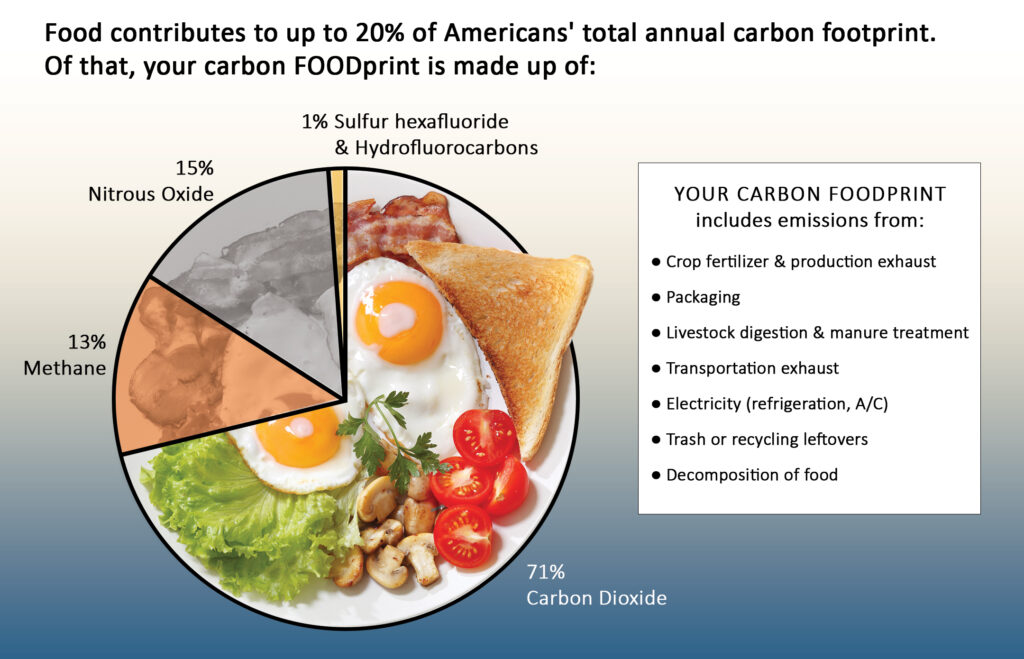 Food contributes to up to 20% of Americans' total annual carbon footprint. Of that, your carbon FOODprint is made up of:

1% Sulfur hexafluoride & Hydrofluorocarbons

15% Nitrous Oxide

13% Methane

71% Carbon Dioxide

YOUR CARBON FOODPRINT includes emissions from:

● Crop fertilizer & production exhaust
● Packaging
● Livestock digestion & manure treatment
● Transportation exhaust
● Electricity (refrigeration, A/C)
● Trash or recycling leftovers
● Decomposition of food